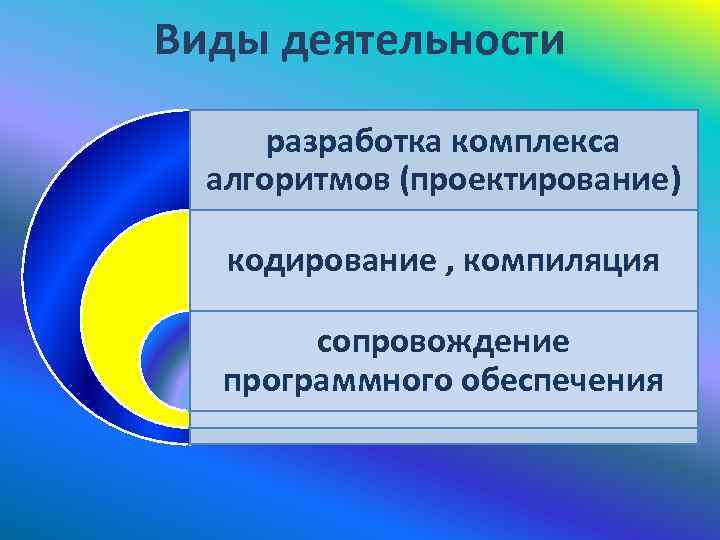 Виды деятельности

разработка комплекса алгоритмов (проектирование)

кодирование , компиляция

сопровождение программного обеспечения